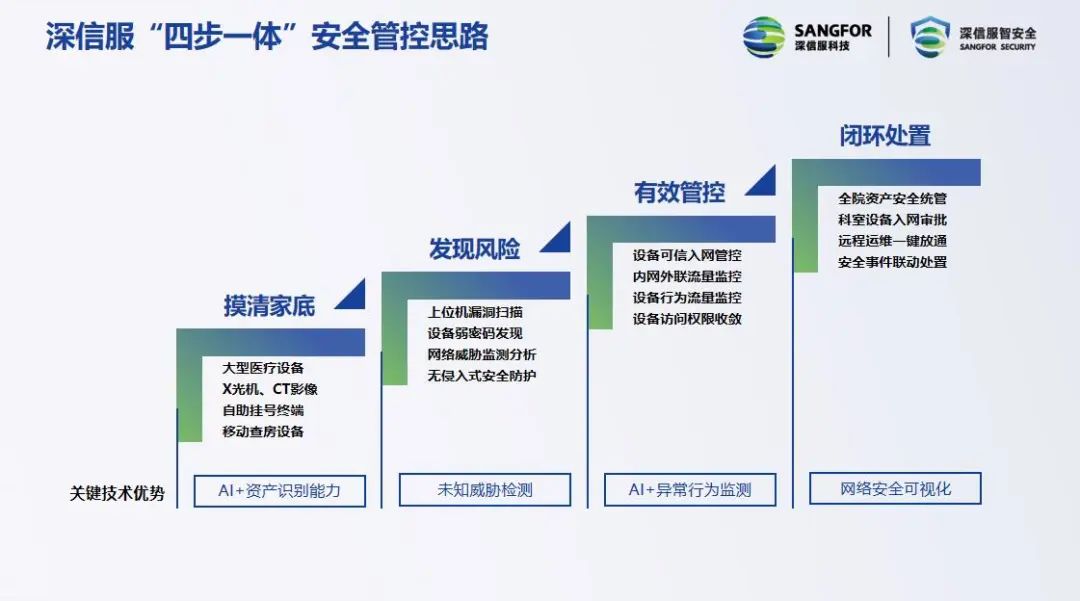 深信服“四步一体”安全管控思路

SANGFOR
深信服科技

深信服智安全
SANGFOR SECURITY

摸清家底
大型医疗设备
X光机、CT影像
自助挂号终端
移动查房设备

发现风险
上位机漏洞扫描
设备弱密码发现
网络威胁监测分析
无侵入式安全防护

有效管控
设备可信入网管控
内网外联流量监控
设备行为流量监控
设备访问权限收敛

闭环处置
全院资产安全统管
科室设备入网审批
远程运维一键放通
安全事件联动处置

关键技术优势
AI+资产识别能力
未知威胁检测
AI+异常行为监测
网络安全可视化